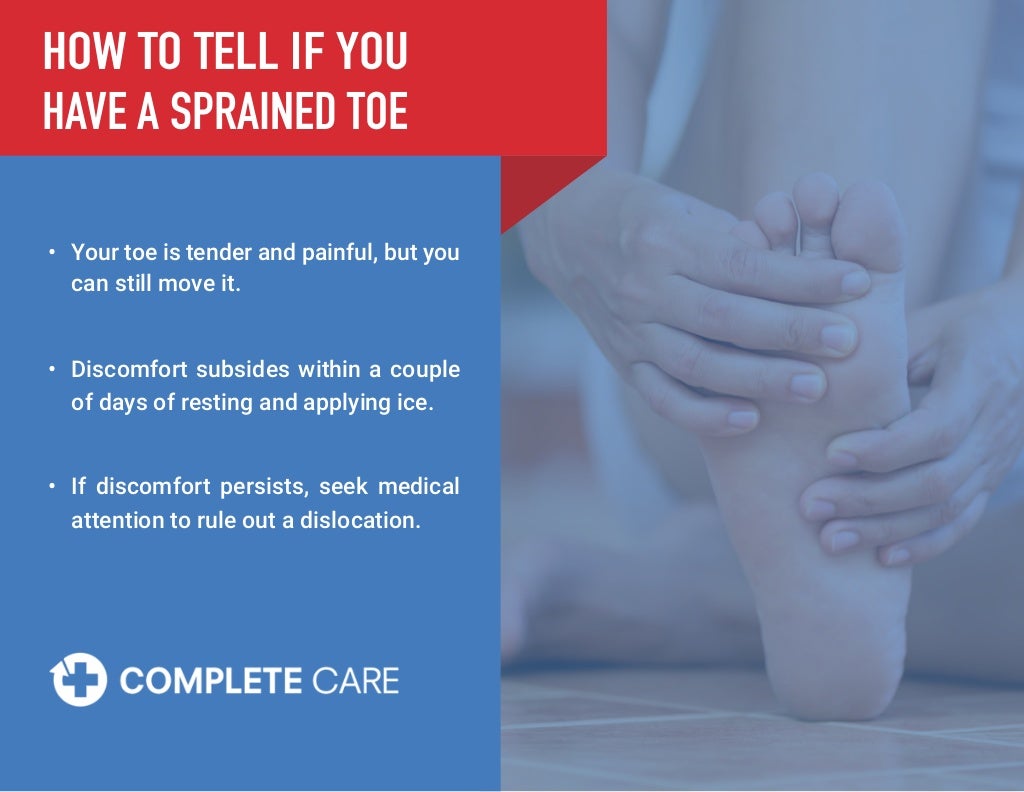 HOW TO TELL IF YOU HAVE A SPRAINED TOE

• Your toe is tender and painful, but you can still move it.

• Discomfort subsides within a couple of days of resting and applying ice.

• If discomfort persists, seek medical attention to rule out a dislocation.

COMPLETE CARE